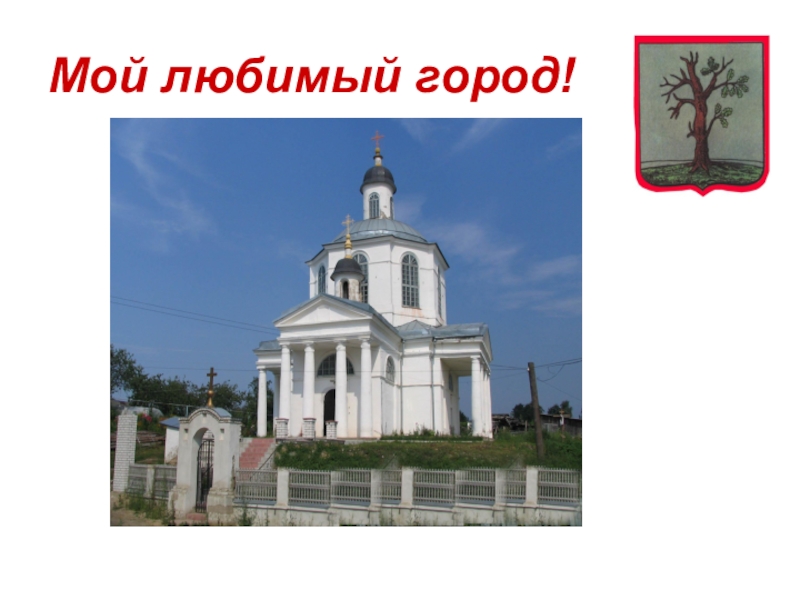 Мой любимый город!